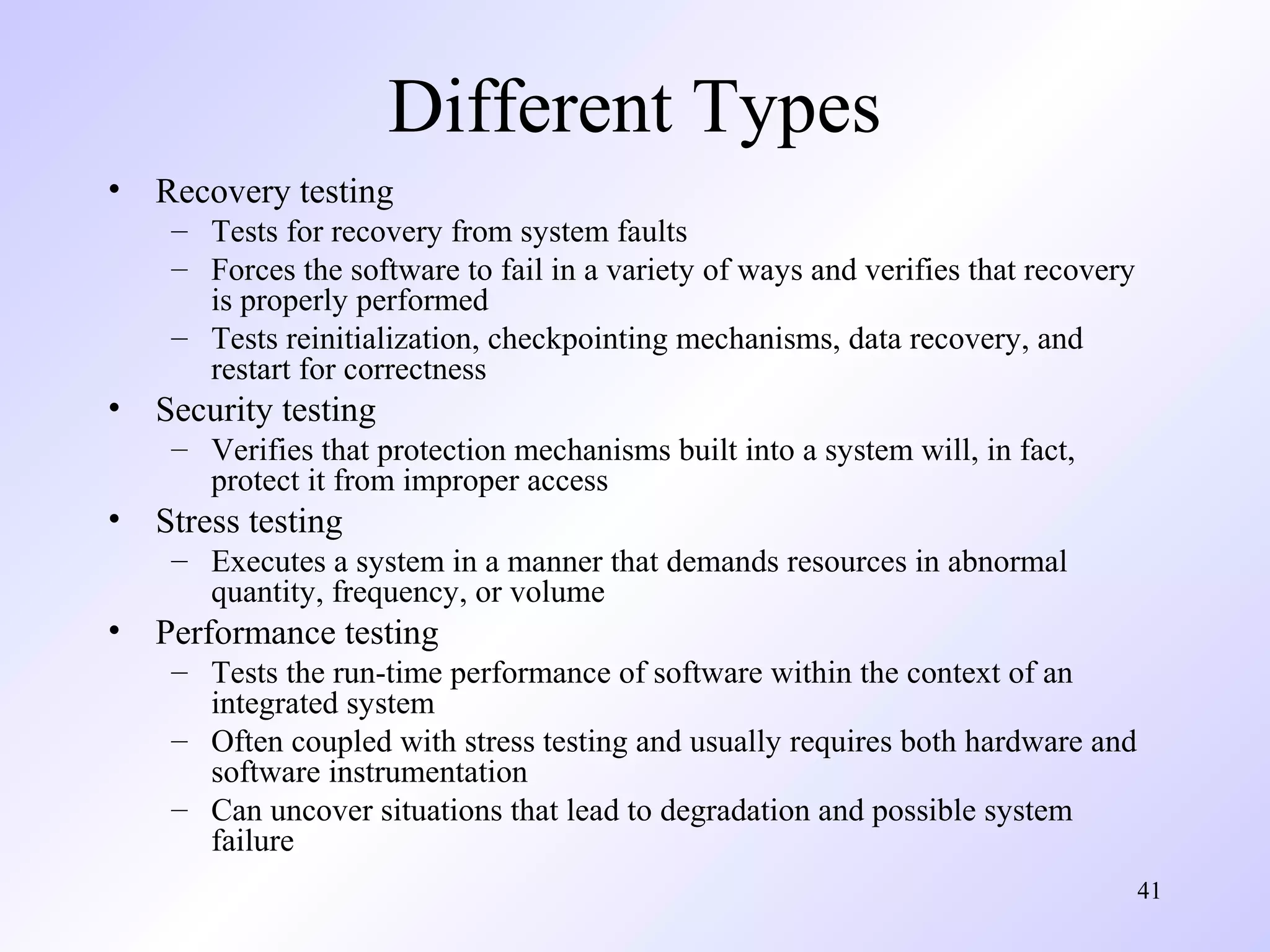 Different Types

• Recovery testing
  – Tests for recovery from system faults
  – Forces the software to fail in a variety of ways and verifies that recovery is properly performed
  – Tests reinitialization, checkpointing mechanisms, data recovery, and restart for correctness
• Security testing
  – Verifies that protection mechanisms built into a system will, in fact, protect it from improper access
• Stress testing
  – Executes a system in a manner that demands resources in abnormal quantity, frequency, or volume
• Performance testing
  – Tests the run-time performance of software within the context of an integrated system
  – Often coupled with stress testing and usually requires both hardware and software instrumentation
  – Can uncover situations that lead to degradation and possible system failure

41